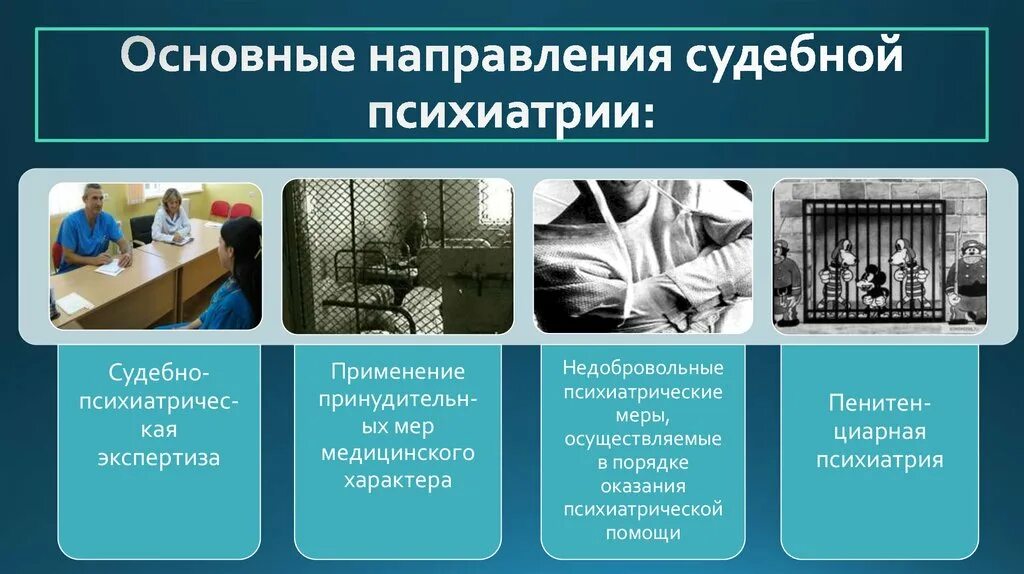 Основные направления судебной психиатрии:

Судебно-психиатрическая экспертиза

Применение принудительных мер медицинского характера

Недобровольные психиатрические меры, осуществляемые в порядке оказания психиатрической помощи

Пенитенциарная психиатрия